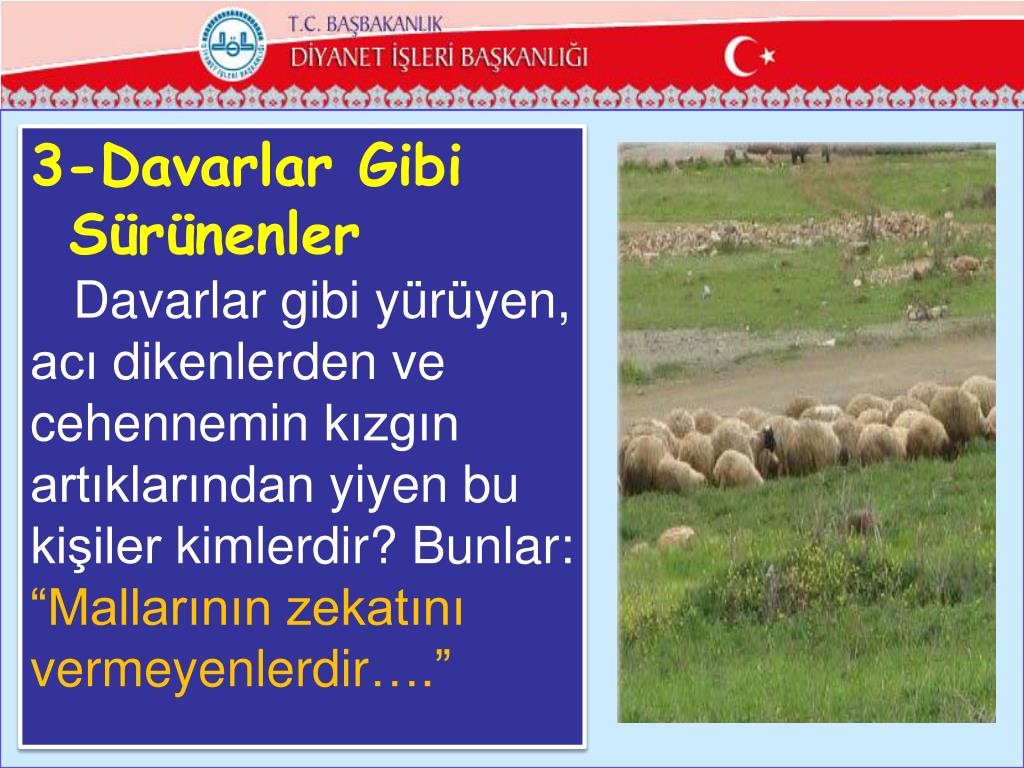 T.C. BAŞBAKANLIK
DİYANET İŞLERİ BAŞKANLIĞI

DİYANET İŞLERİ BAŞKANLIĞI

3-Davarlar Gibi Sürünenler

Davarlar gibi yürüyen, acı dikenlerden ve cehennemin kızgın artıklarından yiyen bu kişiler kimlerdir? Bunlar: “Mallarının zekatını vermeyenlerdir….”